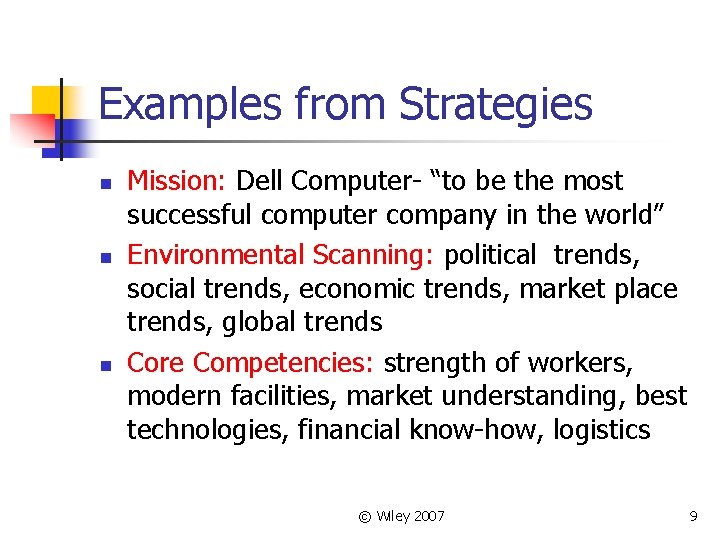 Examples from Strategies

- Mission: Dell Computer- “to be the most successful computer company in the world”
- Environmental Scanning: political trends, social trends, economic trends, market place trends, global trends
- Core Competencies: strength of workers, modern facilities, market understanding, best technologies, financial know-how, logistics

© Wiley 2007

9